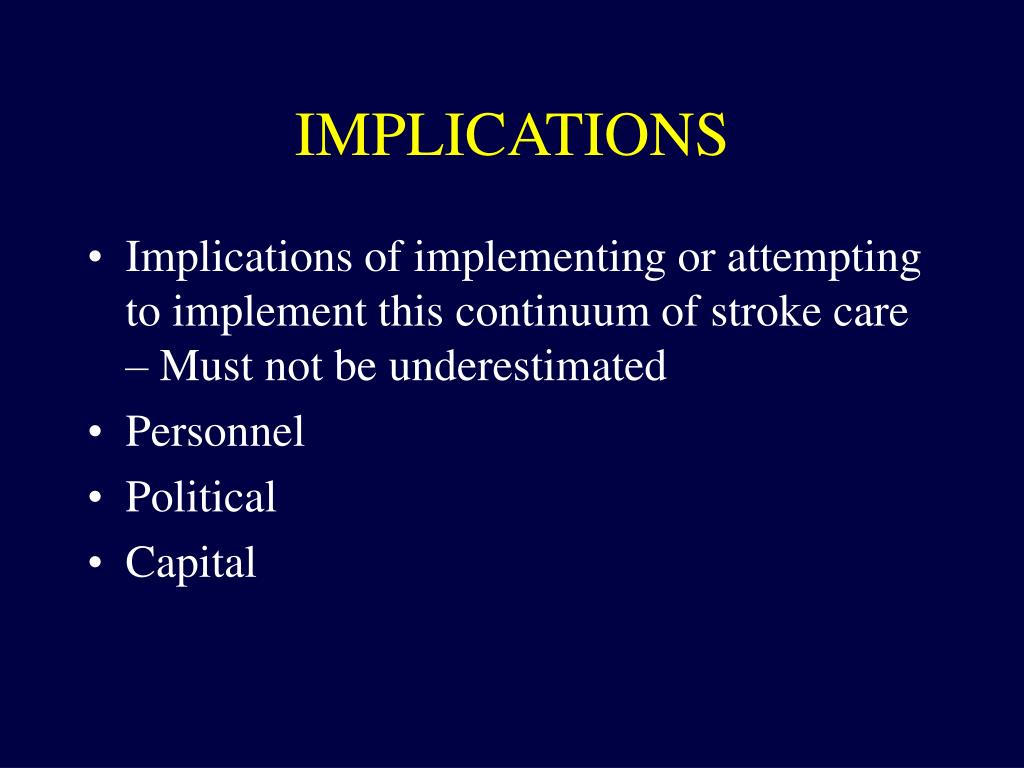 IMPLICATIONS

• Implications of implementing or attempting to implement this continuum of stroke care – Must not be underestimated
• Personnel
• Political
• Capital